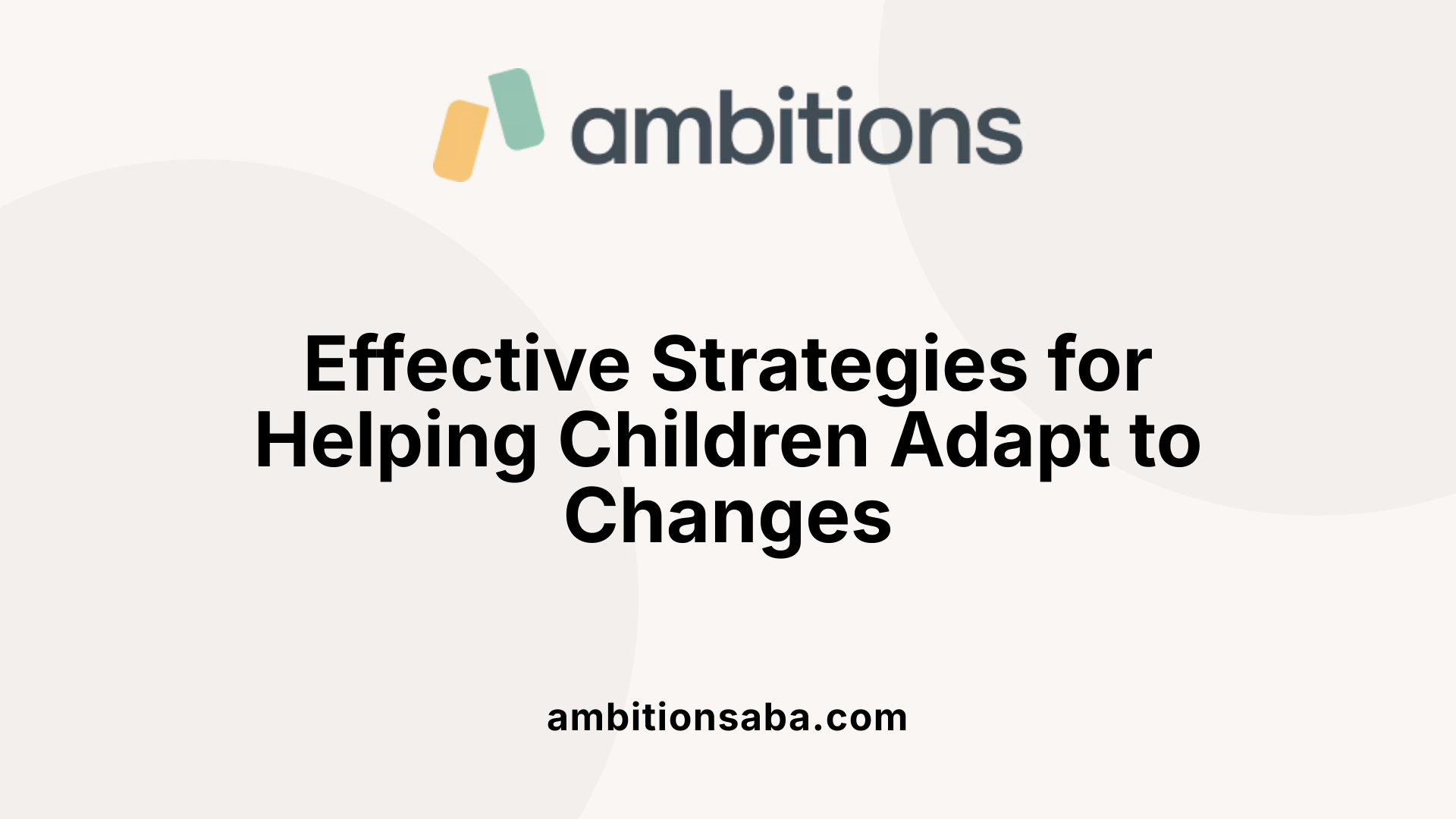 ambitions

Effective Strategies for Helping Children Adapt to Changes

ambitionsaba.com